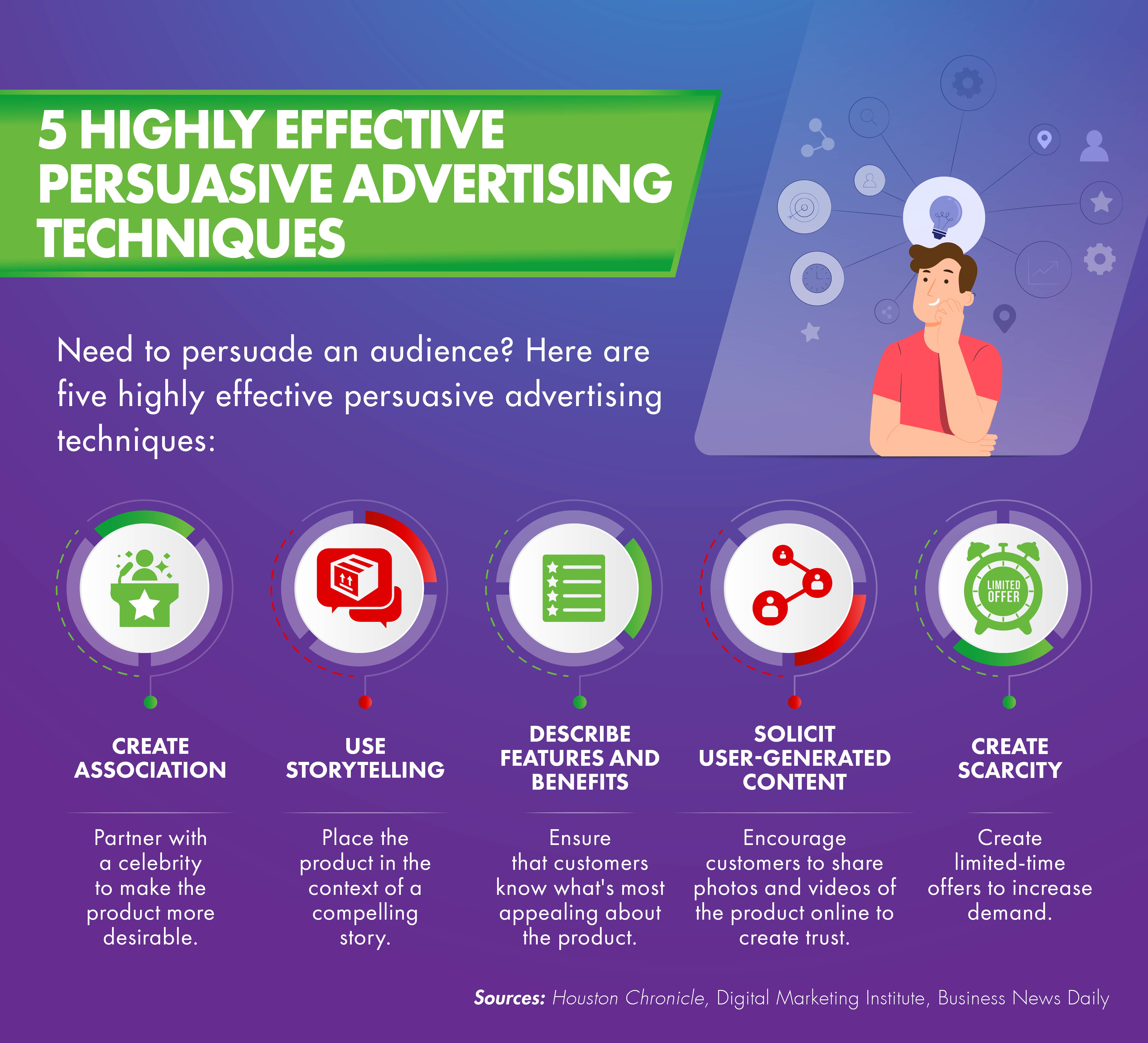 5 HIGHLY EFFECTIVE PERSUASIVE ADVERTISING TECHNIQUES

Need to persuade an audience? Here are five highly effective persuasive advertising techniques:

LIMITED OFFER

CREATE ASSOCIATION

Partner with a celebrity to make the product more desirable.

USE STORYTELLING

Place the product in the context of a compelling story.

DESCRIBE FEATURES AND BENEFITS

Ensure that customers know what's most appealing about the product.

SOLICIT USER-GENERATED CONTENT

Encourage customers to share photos and videos of the product online to create trust.

CREATE SCARCITY

Create limited-time offers to increase demand.

Sources: Houston Chronicle, Digital Marketing Institute, Business News Daily